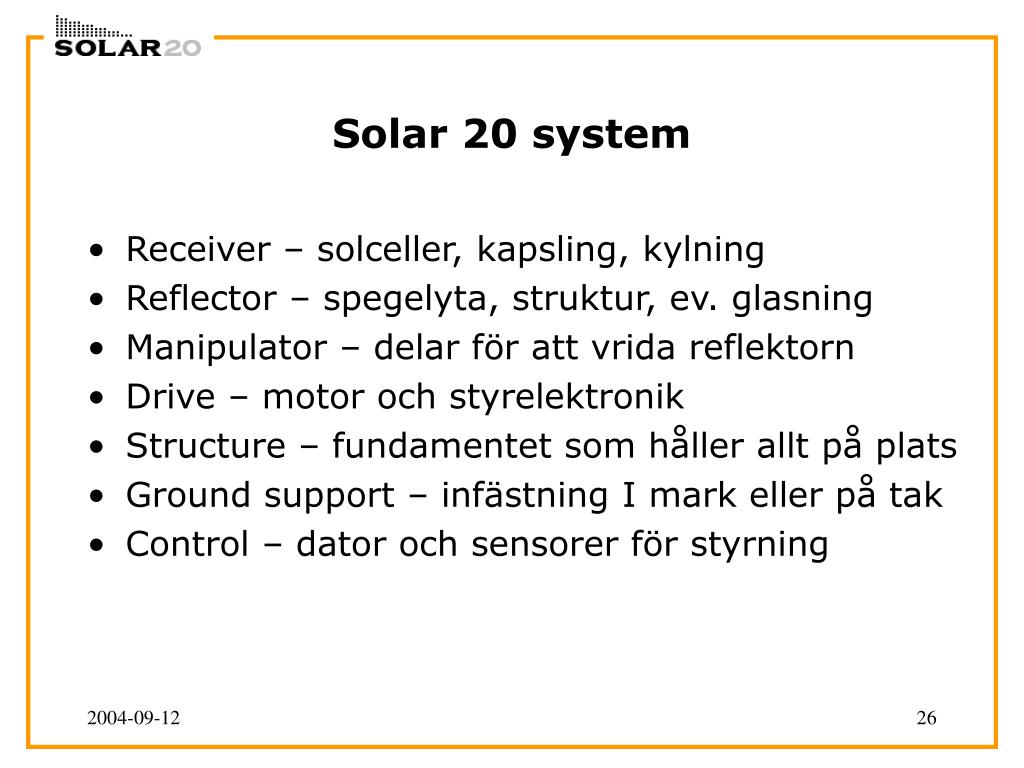 SOLAR20

Solar 20 system

• Receiver – solceller, kapsling, kylning
• Reflector – spegelyta, struktur, ev. glasning
• Manipulator – delar för att vrida reflektorn
• Drive – motor och styrelektronik
• Structure – fundamentet som håller allt på plats
• Ground support – infästning I mark eller på tak
• Control – dator och sensorer för styrning

2004-09-12

26